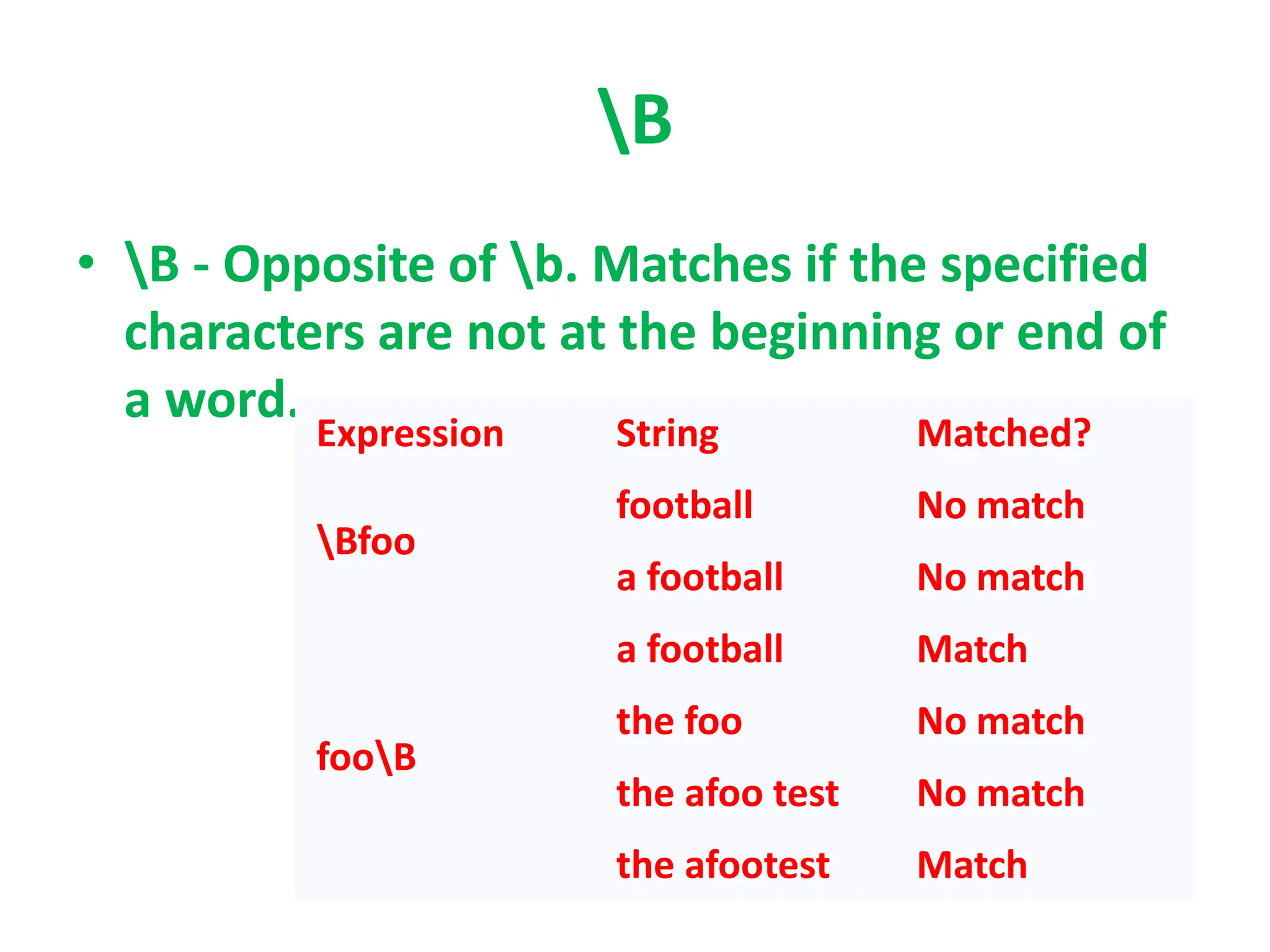 \B

• \B - Opposite of \b. Matches if the specified characters are not at the beginning or end of a word.

| Expression | String | Matched? |
|---|---|---|
| \Bfoo | football | No match |
| | a football | No match |
| | a football | Match |
| foo\B | the foo | No match |
| | the afoo test | No match |
| | the afootest | Match |